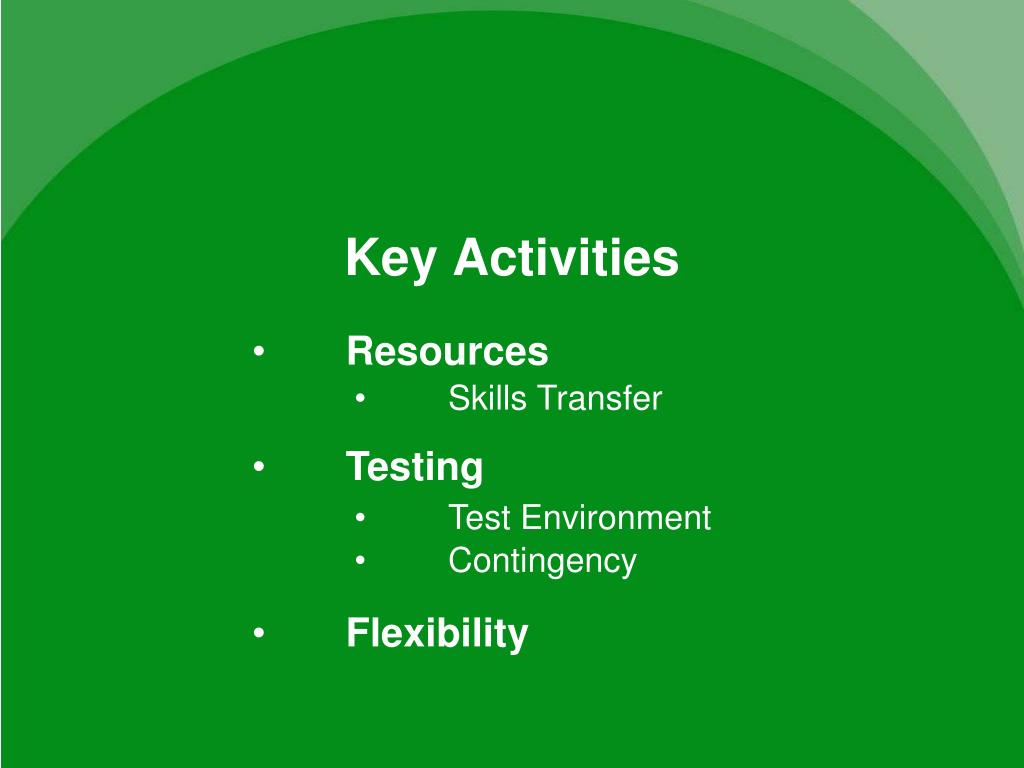 Key Activities

• Resources
  • Skills Transfer

• Testing
  • Test Environment
  • Contingency

• Flexibility